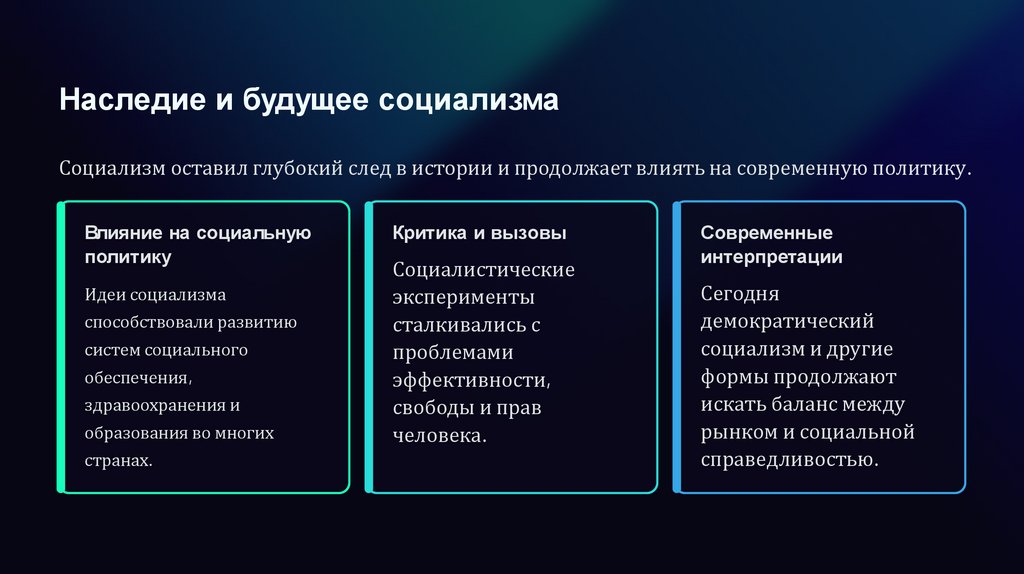 Наследие и будущее социализма

Социализм оставил глубокий след в истории и продолжает влиять на современную политику.

Влияние на социальную политику

Идеи социализма способствовали развитию систем социального обеспечения, здравоохранения и образования во многих странах.

Критика и вызовы

Социалистические эксперименты сталкивались с проблемами эффективности, свободы и прав человека.

Современные интерпретации

Сегодня демократический социализм и другие формы продолжают искать баланс между рынком и социальной справедливостью.